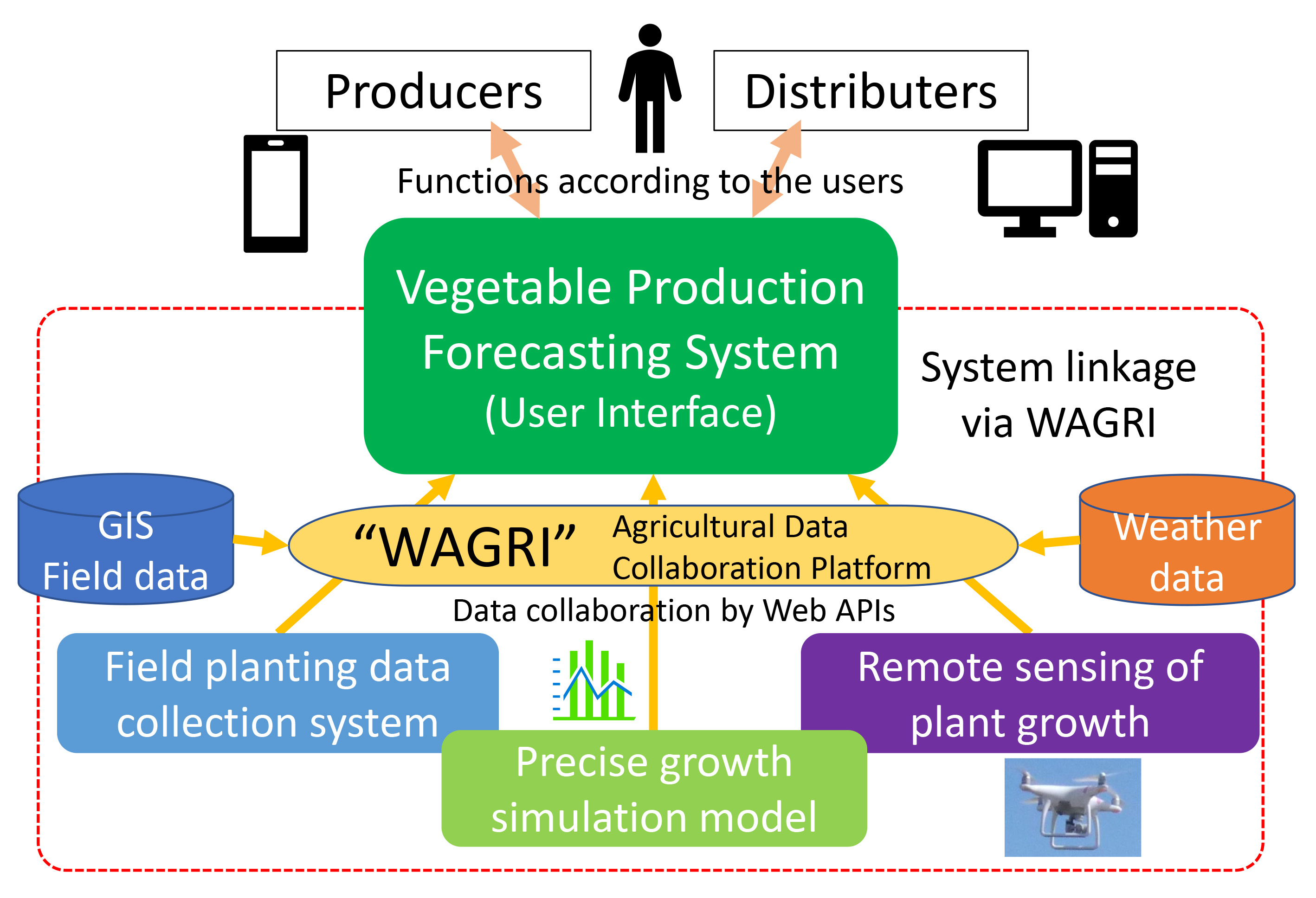 Producers

Distributers

Functions according to the users

Vegetable Production Forecasting System (User Interface)

System linkage via WAGRI

GIS Field data

“WAGRI”

Agricultural Data Collaboration Platform

Weather data

Data collaboration by Web APIs

Field planting data collection system

Remote sensing of plant growth

Precise growth simulation model